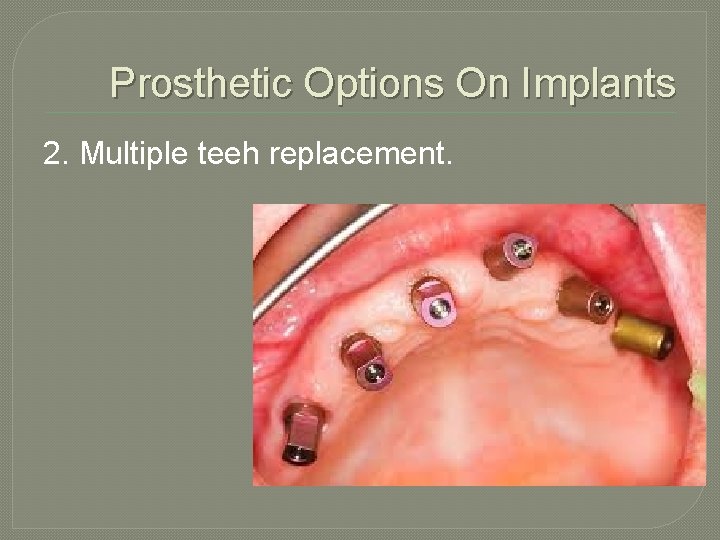 Prosthetic Options On Implants

2. Multiple teeh replacement.